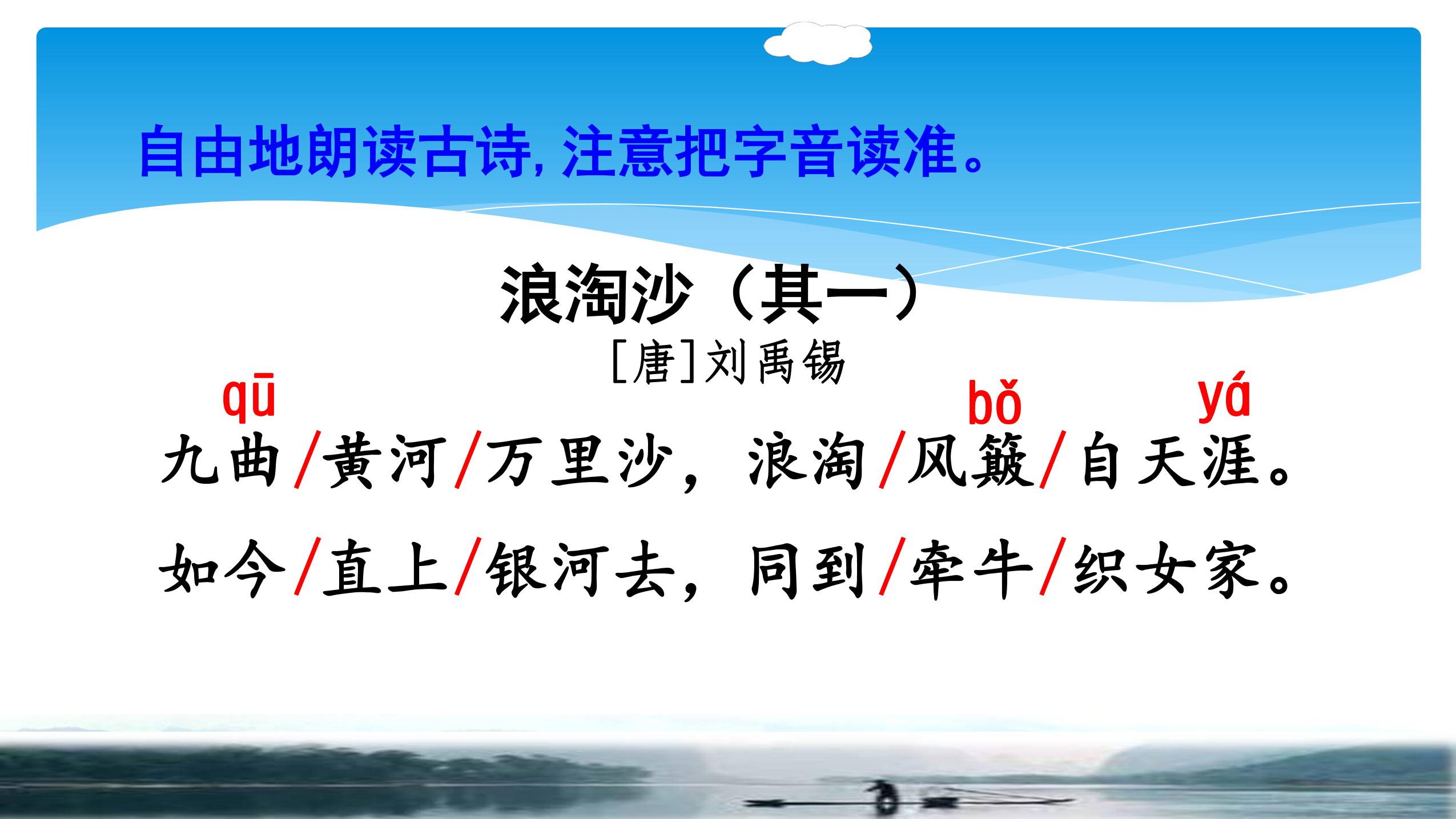 自由地朗读古诗，注意把字音读准。

浪淘沙（其一）

[唐]刘禹锡

qū bǒ yá

九曲/黄河/万里沙，浪淘/风簸/自天涯。

如今/直上/银河去，同到/牵牛/织女家。